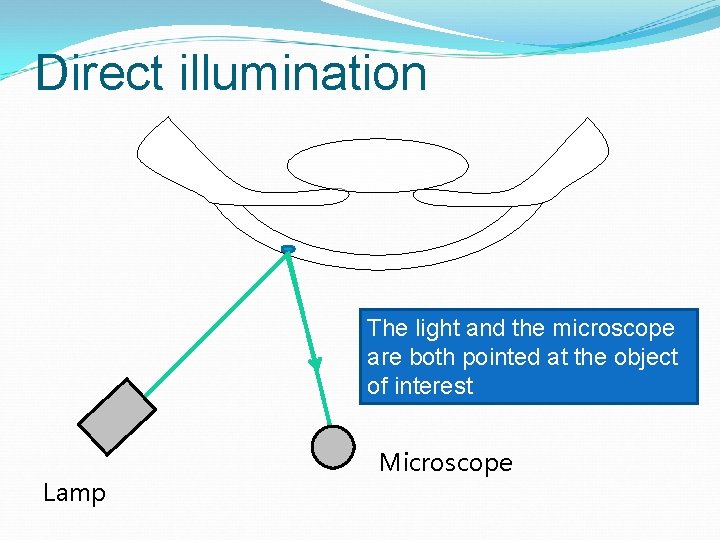 Direct illumination

The light and the microscope are both pointed at the object of interest

Microscope

Lamp